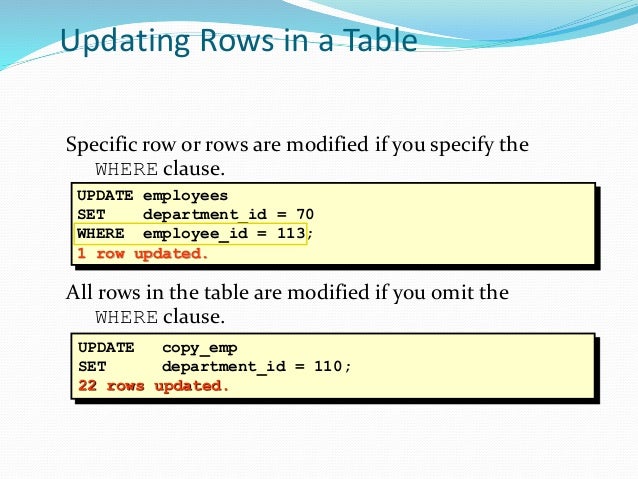 Updating Rows in a Table

Specific row or rows are modified if you specify the WHERE clause.

UPDATE employees
SET department_id = 70
WHERE employee_id = 113;
1 row updated.

All rows in the table are modified if you omit the WHERE clause.

UPDATE copy_emp
SET department_id = 110;
22 rows updated.